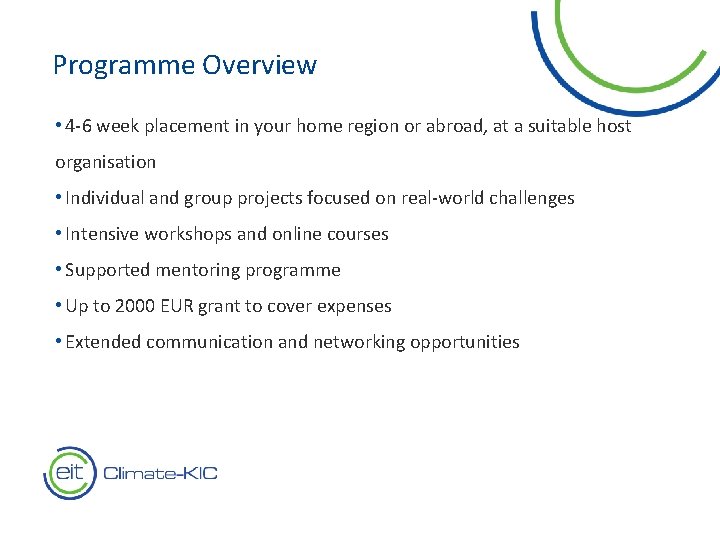 Programme Overview

• 4-6 week placement in your home region or abroad, at a suitable host organisation

• Individual and group projects focused on real-world challenges

• Intensive workshops and online courses

• Supported mentoring programme

• Up to 2000 EUR grant to cover expenses

• Extended communication and networking opportunities

eit Climate-KIC